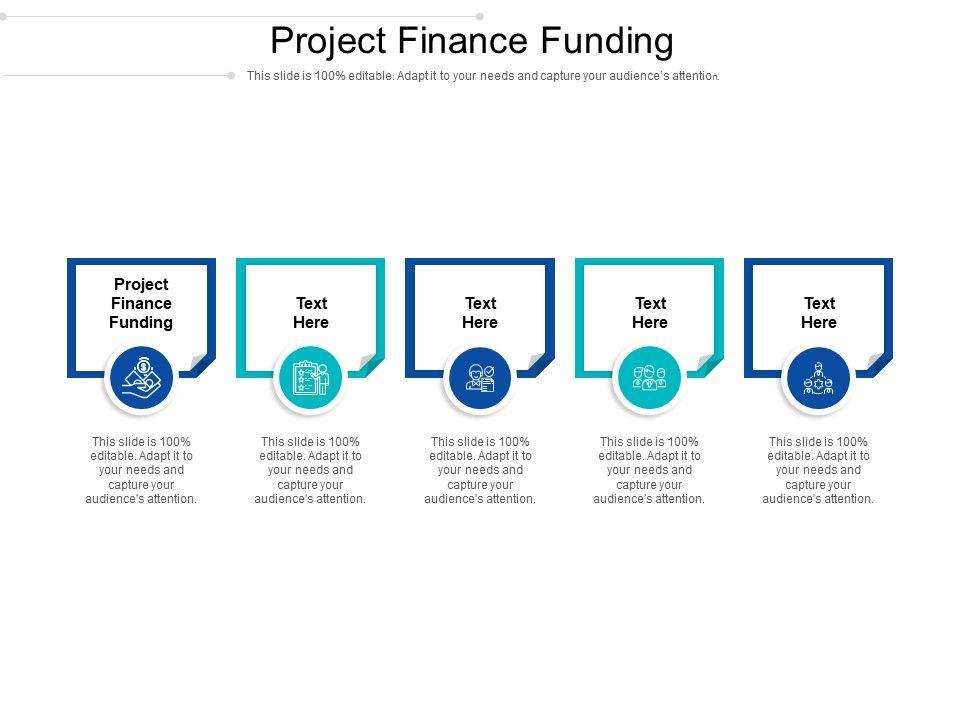 Project Finance Funding

This slide is 100% editable. Adapt it to your needs and capture your audience's attention.

Project Finance Funding

This slide is 100% editable. Adapt it to your needs and capture your audience's attention.

Text Here

This slide is 100% editable. Adapt it to your needs and capture your audience's attention.

Text Here

This slide is 100% editable. Adapt it to your needs and capture your audience's attention.

Text Here

This slide is 100% editable. Adapt it to your needs and capture your audience's attention.

Text Here

This slide is 100% editable. Adapt it to your needs and capture your audience's attention.